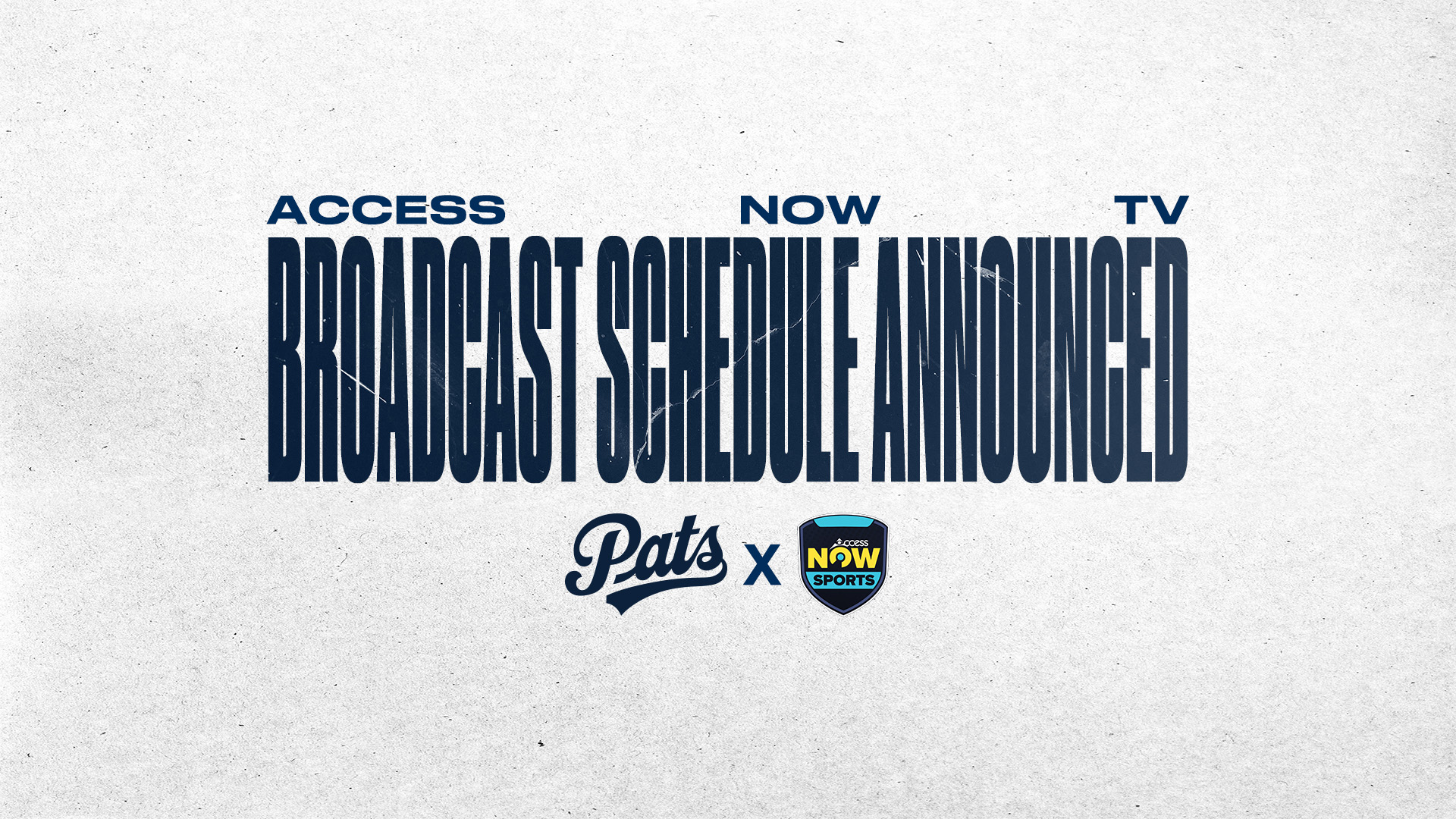 ACCESS NOW TV
BROADCAST SCHEDULE ANNOUNCED

Pats X access NOW SPORTS